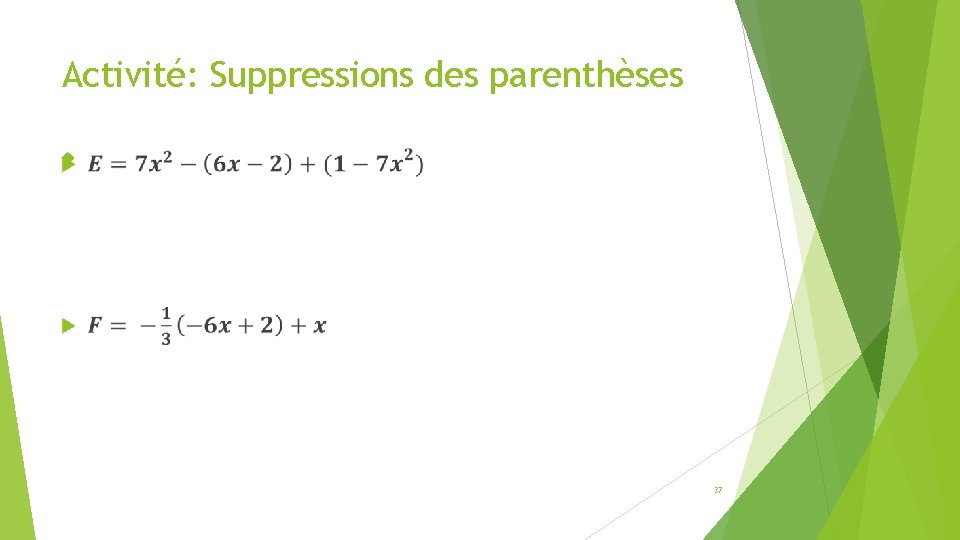 Activité: Suppressions des parenthèses

$E = 7x^2 - (6x - 2) + (1 - 7x^2)$

$F = -\frac{1}{3}(-6x + 2) + x$

37